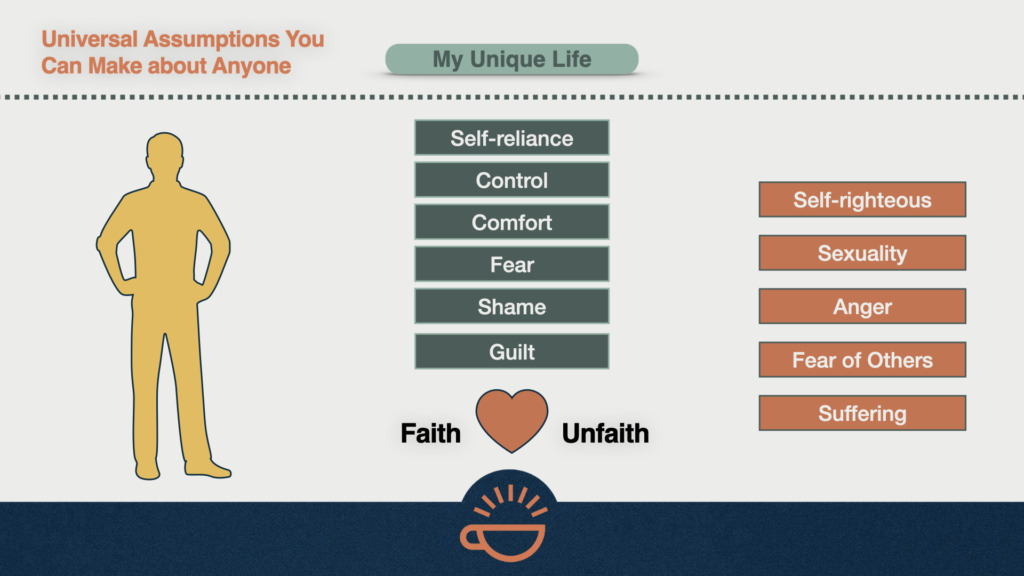 Universal Assumptions You Can Make about Anyone

My Unique Life

Self-reliance

Control

Comfort

Fear

Shame

Guilt

Faith

Unfaith

Self-righteous

Sexuality

Anger

Fear of Others

Suffering